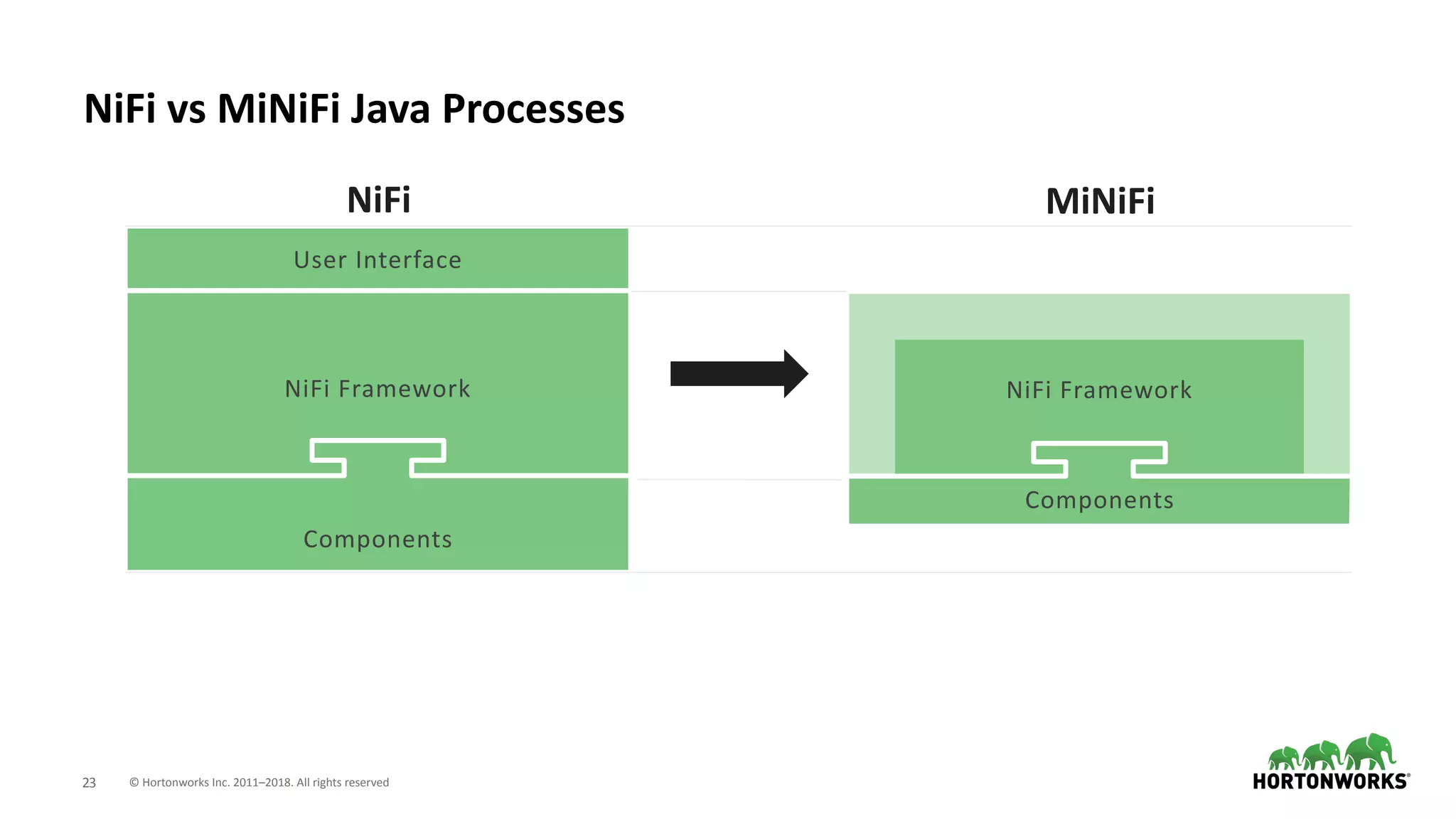 NiFi vs MiNiFi Java Processes

NiFi

User Interface

NiFi Framework

Components

MiNiFi

NiFi Framework

Components

23 © Hortonworks Inc. 2011–2018. All rights reserved

HORTONWORKS®